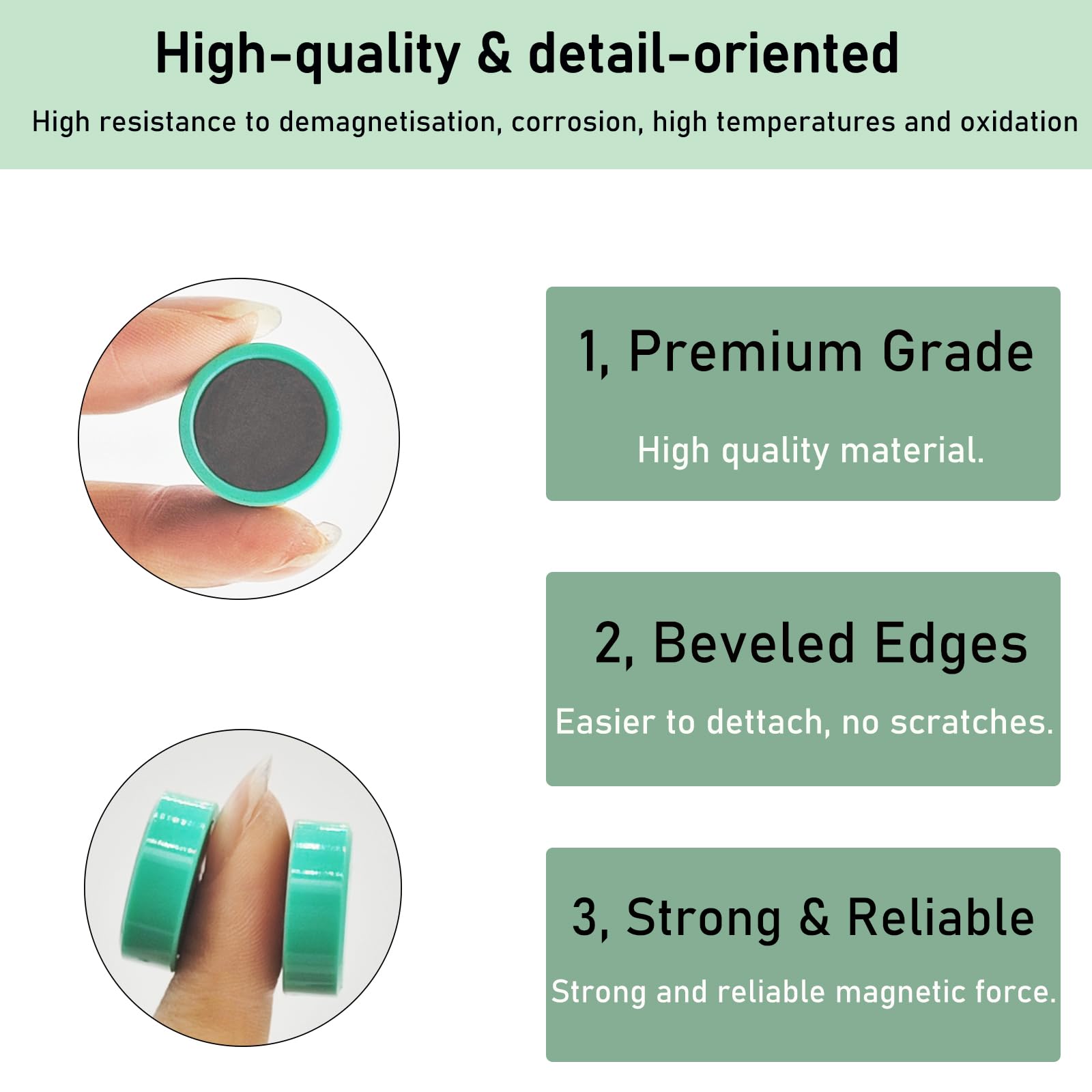 High-quality & detail-oriented

High resistance to demagnetisation, corrosion, high temperatures and oxidation

1, Premium Grade

High quality material.

2, Beveled Edges

Easier to dettach, no scratches.

3, Strong & Reliable

Strong and reliable magnetic force.